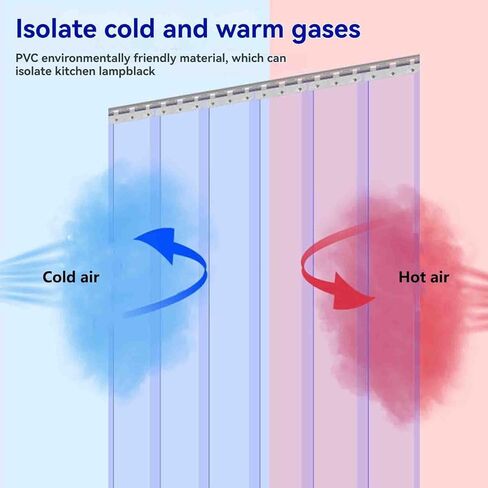 Isolate cold and warm gases

PVC environmentally friendly material, which can isolate kitchen lampblack

Cold air

Hot air